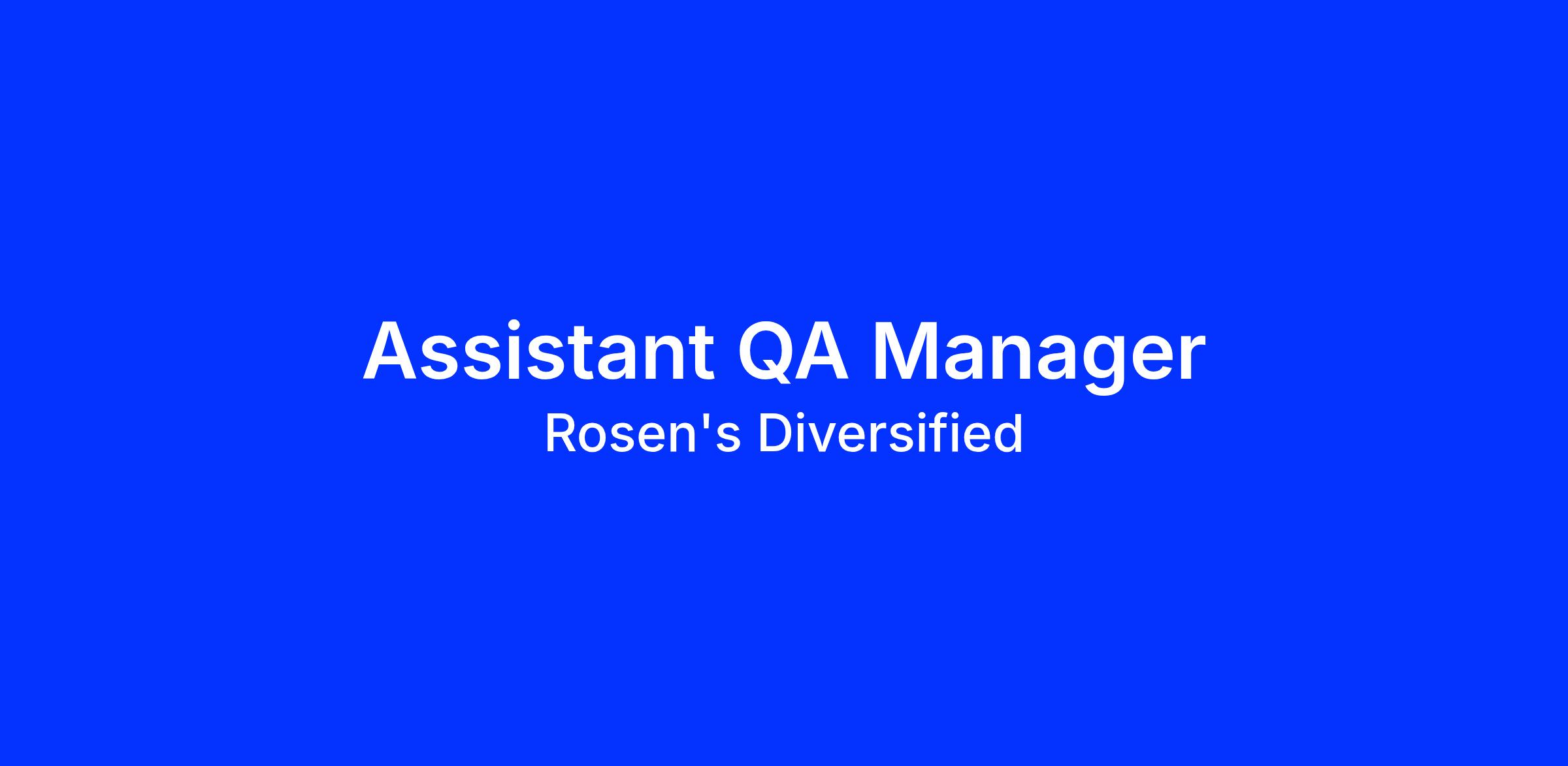 Assistant QA Manager
Rosen's Diversified